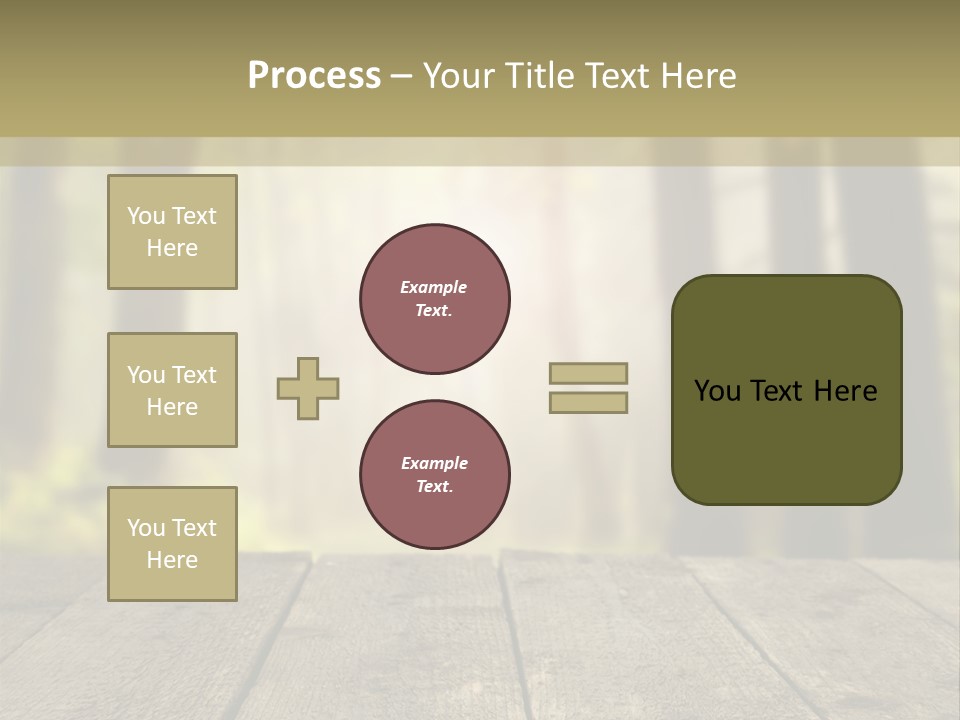 Process – Your Title Text Here

You Text Here

You Text Here

You Text Here

Example Text.

Example Text.

You Text Here